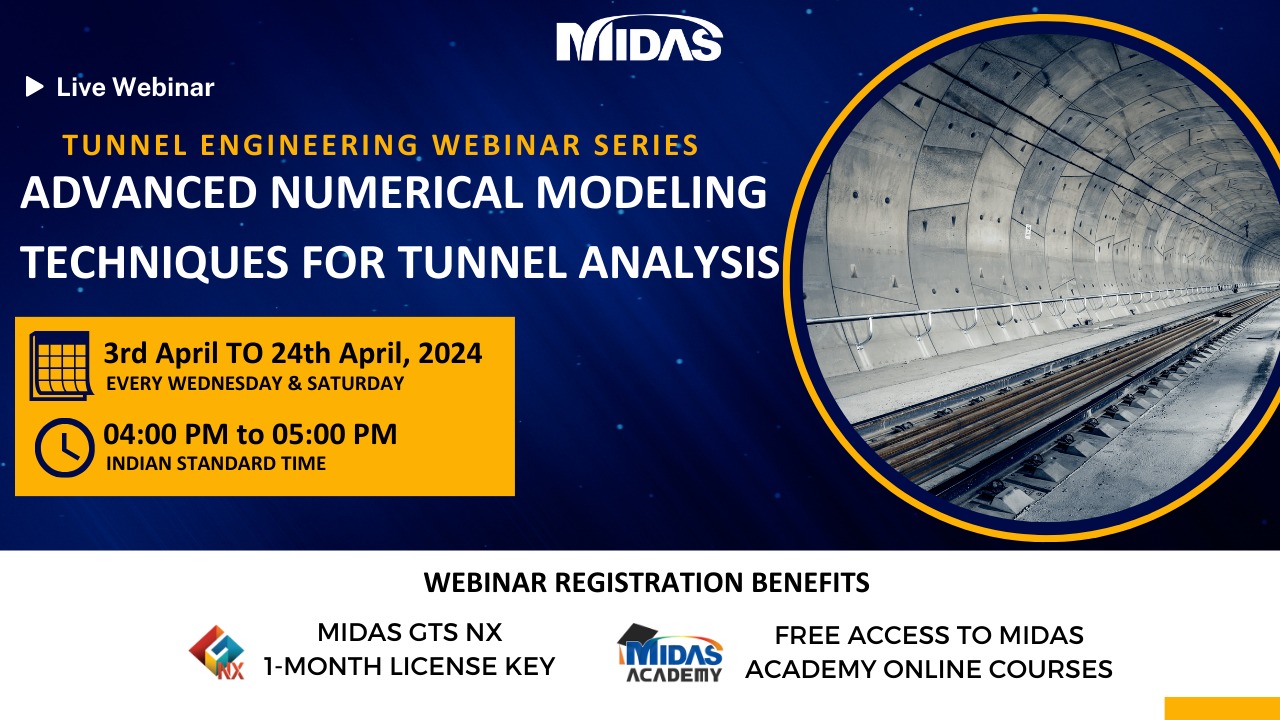 MIDAS

Live Webinar

TUNNEL ENGINEERING WEBINAR SERIES

ADVANCED NUMERICAL MODELING TECHNIQUES FOR TUNNEL ANALYSIS

3rd April TO 24th April, 2024
EVERY WEDNESDAY & SATURDAY

04:00 PM to 05:00 PM
INDIAN STANDARD TIME

WEBINAR REGISTRATION BENEFITS

NX

MIDAS GTS NX
1-MONTH LICENSE KEY

MIDAS ACADEMY

FREE ACCESS TO MIDAS ACADEMY ONLINE COURSES